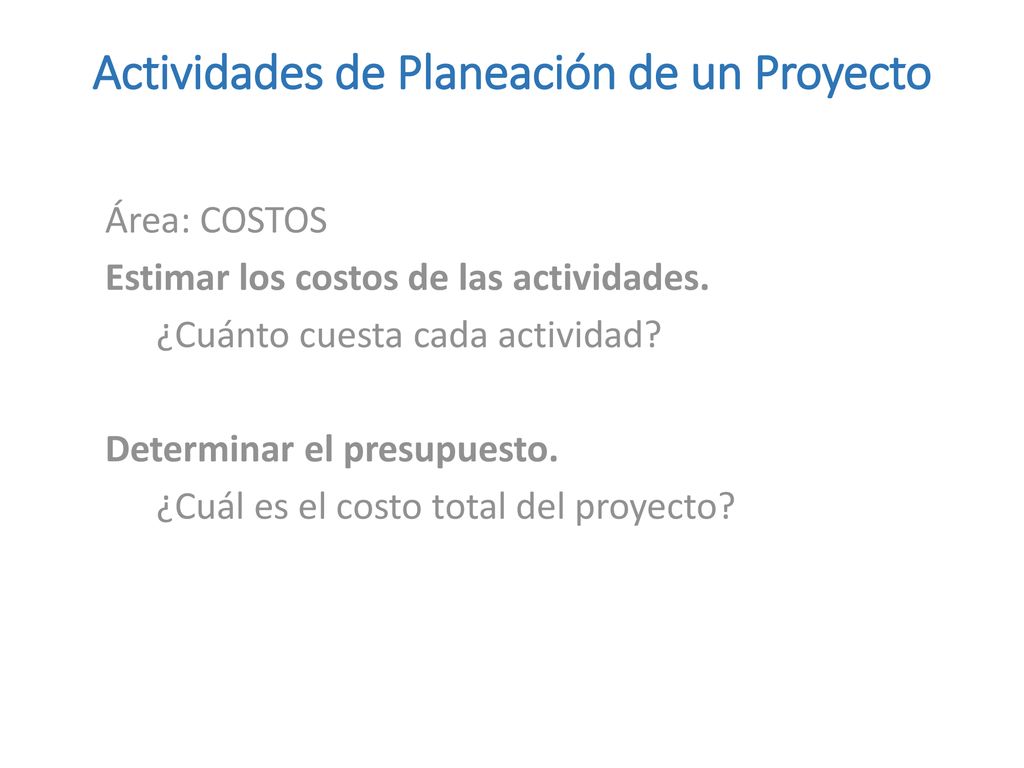 Actividades de Planeación de un Proyecto

Área: COSTOS

Estimar los costos de las actividades.

¿Cuánto cuesta cada actividad?

Determinar el presupuesto.

¿Cuál es el costo total del proyecto?